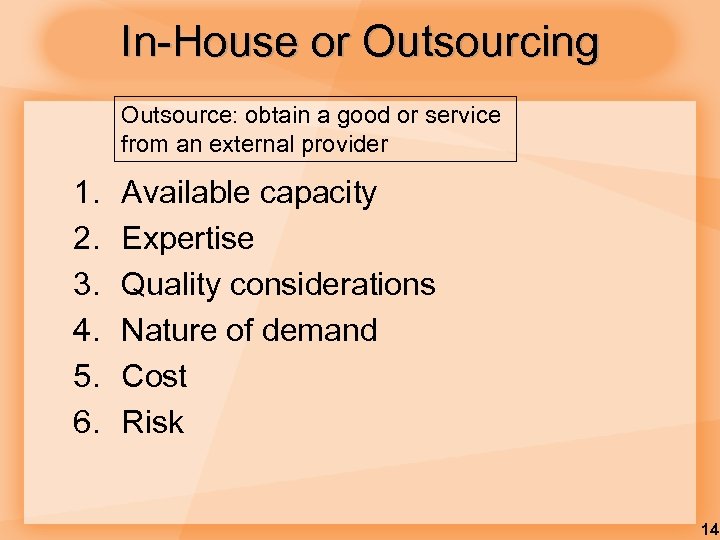 In-House or Outsourcing

Outsource: obtain a good or service from an external provider

1. Available capacity
2. Expertise
3. Quality considerations
4. Nature of demand
5. Cost
6. Risk

14